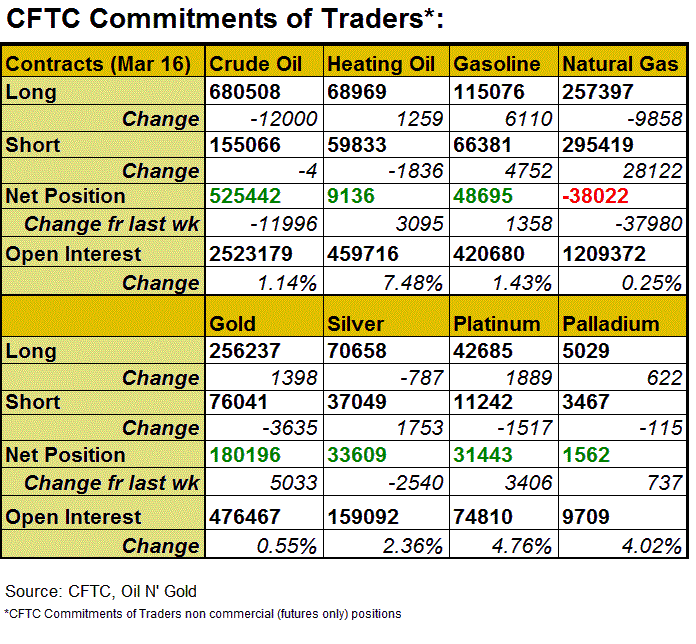 CFTC Commitments of Traders*:

| Contracts (Mar 16) | Crude Oil | Heating Oil | Gasoline | Natural Gas |
|---|---|---|---|---|
| Long | 680508 | 68969 | 115076 | 257397 |
| Change | -12000 | 1259 | 6110 | -9858 |
| Short | 155066 | 59833 | 66381 | 295419 |
| Change | -4 | -1836 | 4752 | 28122 |
| Net Position | 525442 | 9136 | 48695 | -38022 |
| Change fr last wk | -11996 | 3095 | 1358 | -37980 |
| Open Interest | 2523179 | 459716 | 420680 | 1209372 |
| Change | 1.14% | 7.48% | 1.43% | 0.25% |
| | Gold | Silver | Platinum | Palladium |
| Long | 256237 | 70658 | 42685 | 5029 |
| Change | 1398 | -787 | 1889 | 622 |
| Short | 76041 | 37049 | 11242 | 3467 |
| Change | -3635 | 1753 | -1517 | -115 |
| Net Position | 180196 | 33609 | 31443 | 1562 |
| Change fr last wk | 5033 | -2540 | 3406 | 737 |
| Open Interest | 476467 | 159092 | 74810 | 9709 |
| Change | 0.55% | 2.36% | 4.76% | 4.02% |

Source: CFTC, Oil N' Gold

*CFTC Commitments of Traders non commercial (futures only) positions